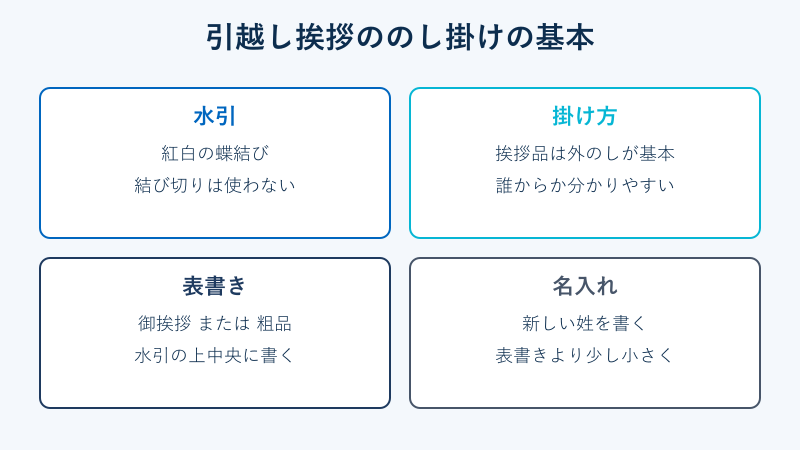 引越し挨拶ののし掛けの基本

水引

紅白の蝶結び

結び切りは使わない

掛け方

挨拶品は外のしが基本

誰からか分かりやすい

表書き

御挨拶 または 粗品

水引の上中央に書く

名入れ

新しい姓を書く

表書きより少し小さく